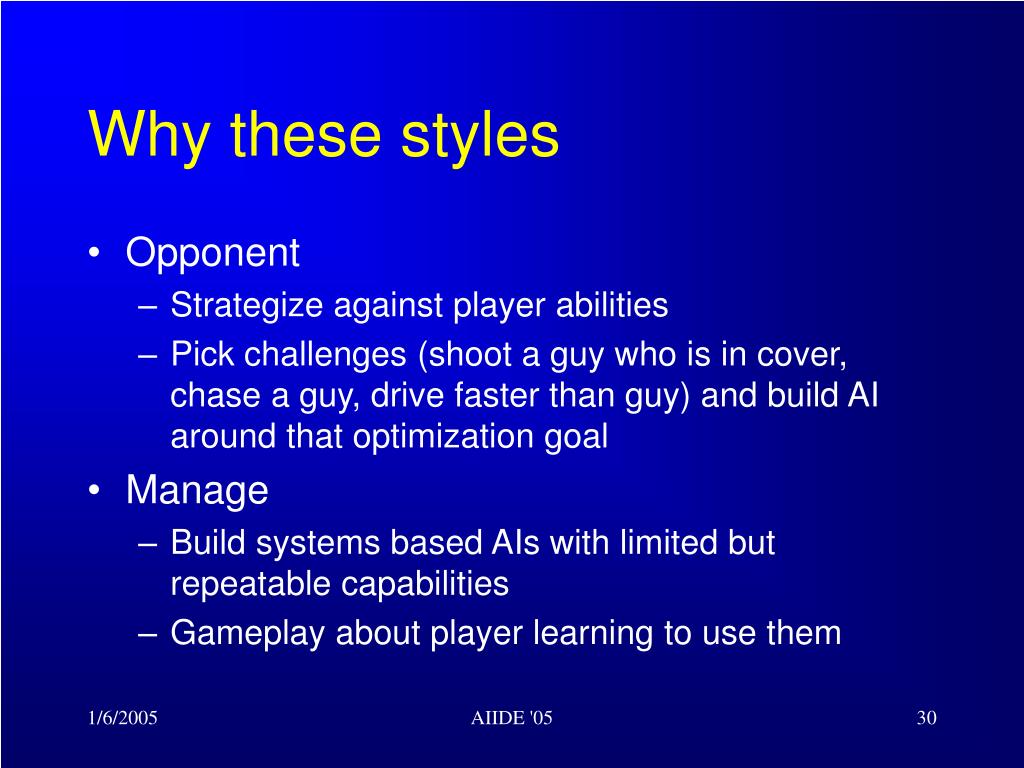 Why these styles

• Opponent
– Strategize against player abilities
– Pick challenges (shoot a guy who is in cover, chase a guy, drive faster than guy) and build AI around that optimization goal
• Manage
– Build systems based AIs with limited but repeatable capabilities
– Gameplay about player learning to use them

1/6/2005 AIIDE '05 30